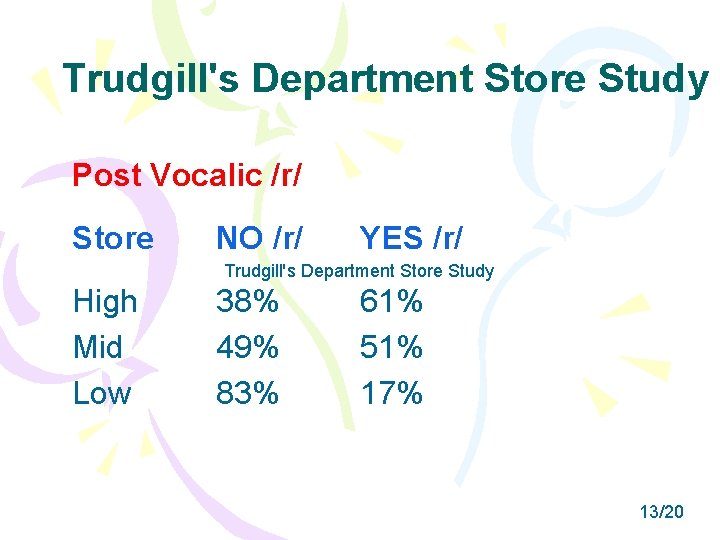 Trudgill's Department Store Study

Post Vocalic /r/

| Store | NO /r/ | YES /r/ |
|---|---|---|
| High | 38% | 61% |
| Mid | 49% | 51% |
| Low | 83% | 17% |

Trudgill's Department Store Study

13/20